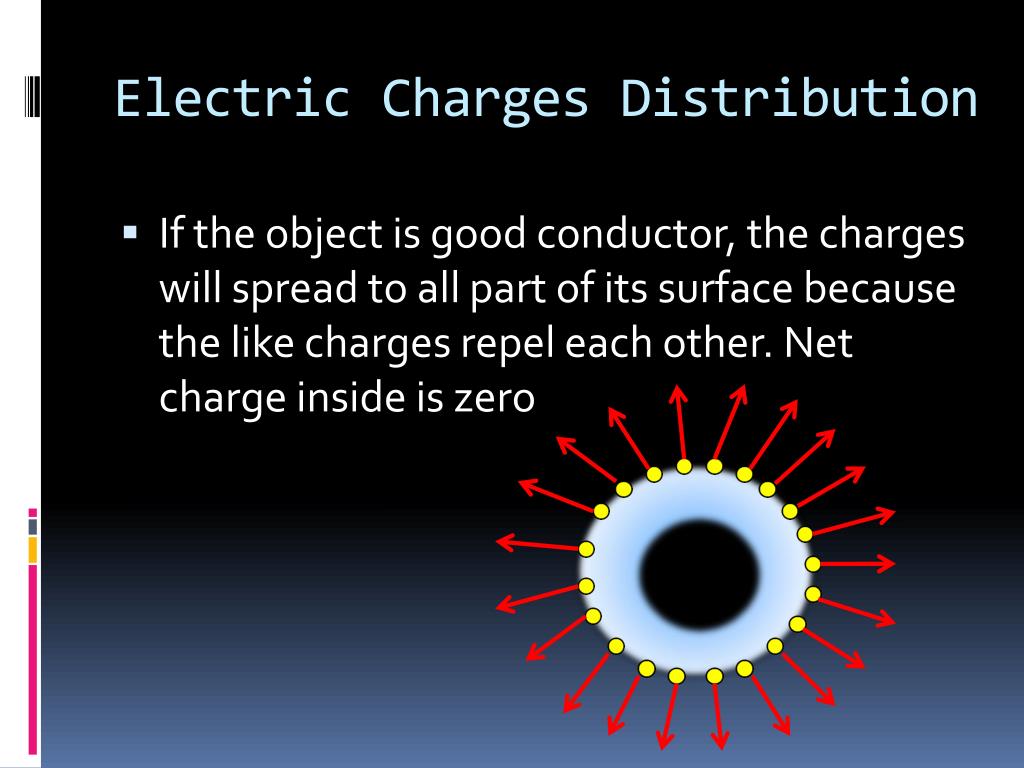 Electric Charges Distribution

▪ If the object is good conductor, the charges will spread to all part of its surface because the like charges repel each other. Net charge inside is zero